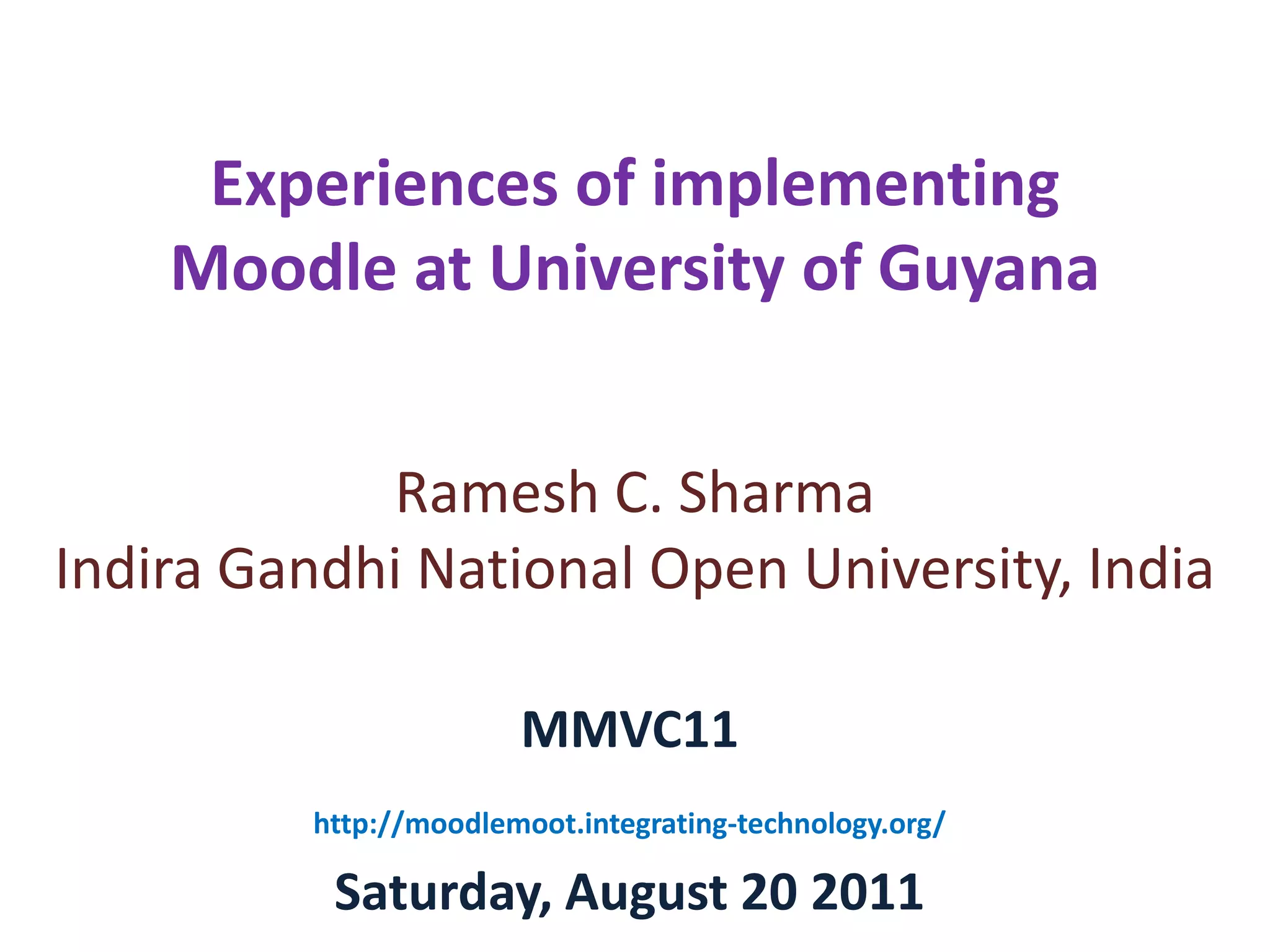 Experiences of implementing Moodle at University of Guyana

Ramesh C. Sharma
Indira Gandhi National Open University, India

MMVC11

http://moodlemoot.integrating-technology.org/

Saturday, August 20 2011